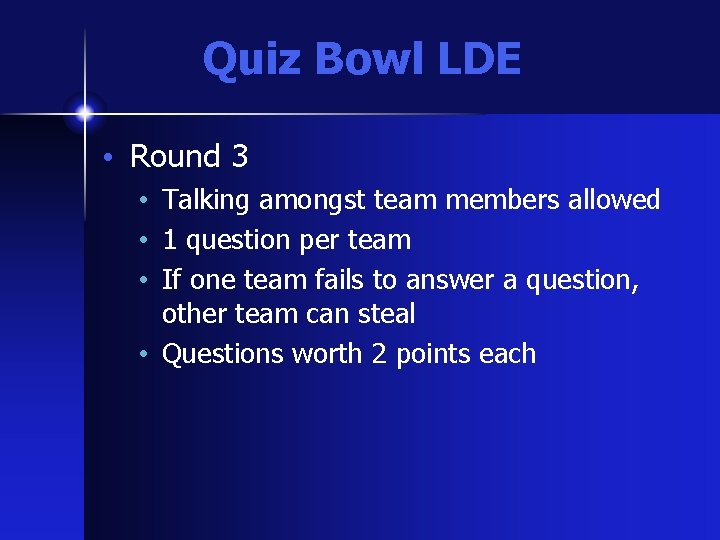 Quiz Bowl LDE

• Round 3
  • Talking amongst team members allowed
  • 1 question per team
  • If one team fails to answer a question, other team can steal
  • Questions worth 2 points each